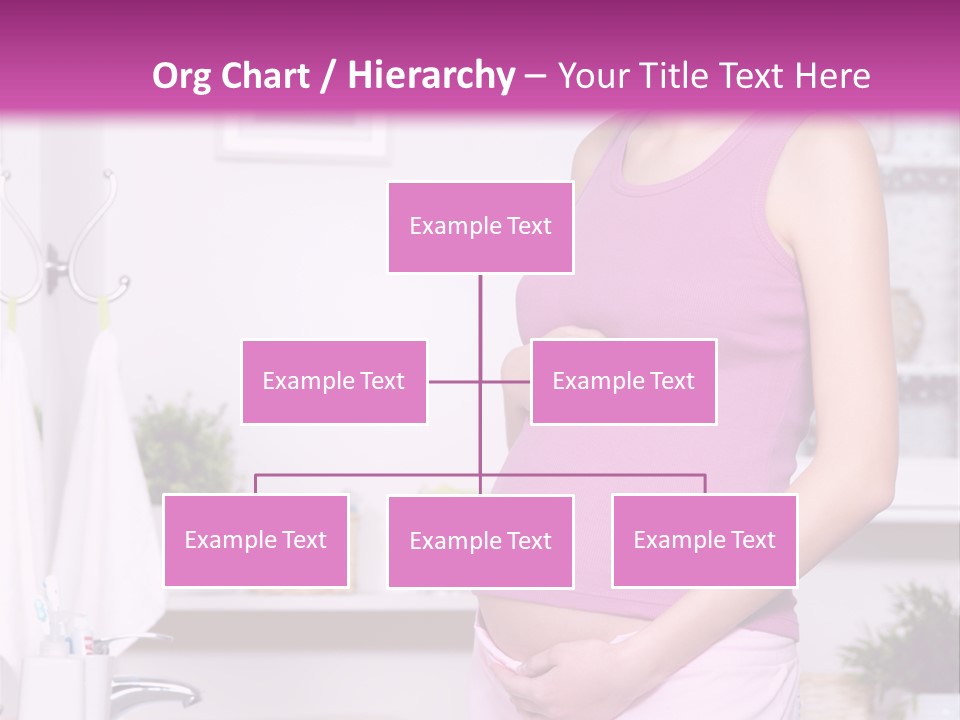 Org Chart / Hierarchy – Your Title Text Here

Example Text

Example Text

Example Text

Example Text

Example Text

Example Text